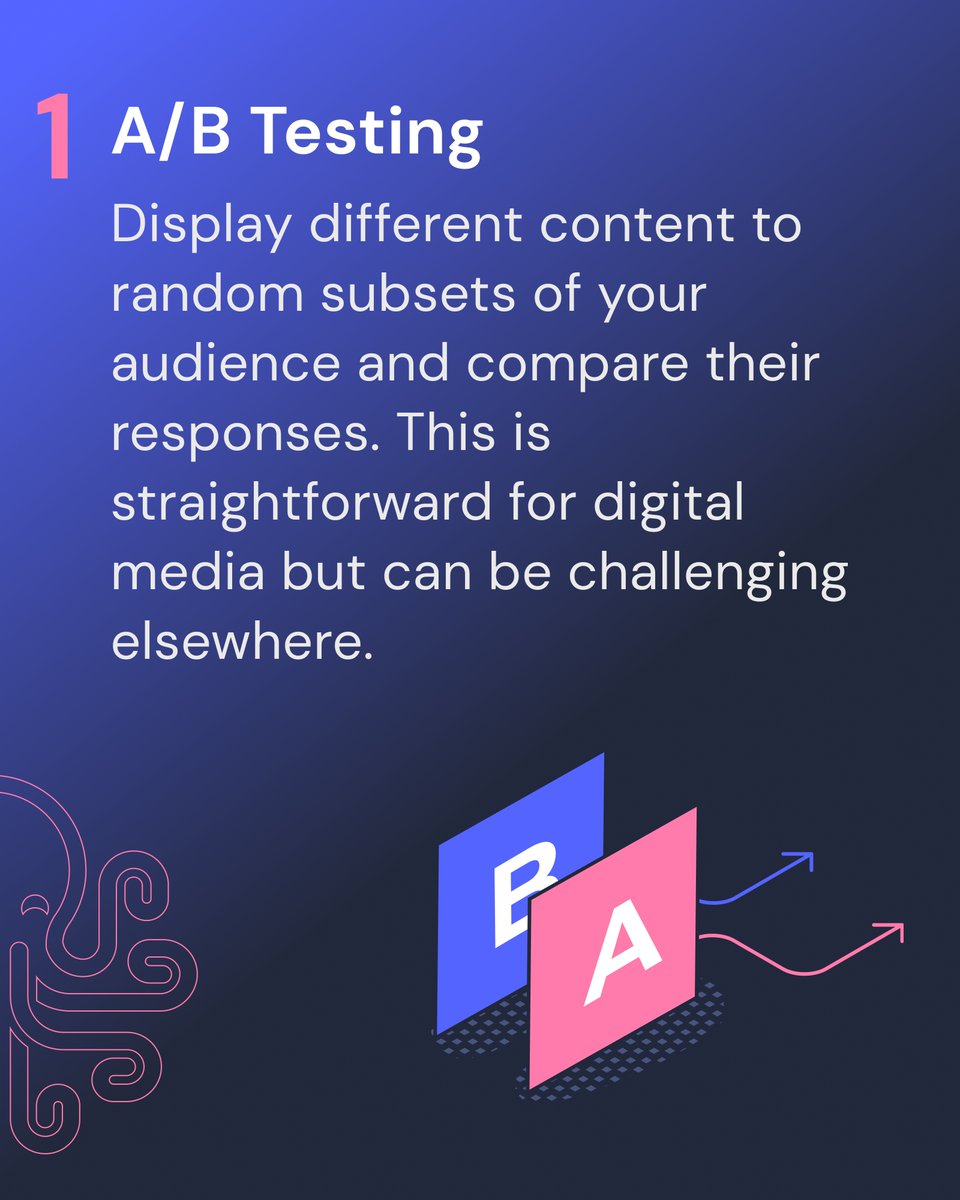 1 A/B Testing

Display different content to random subsets of your audience and compare their responses. This is straightforward for digital media but can be challenging elsewhere.

B

A